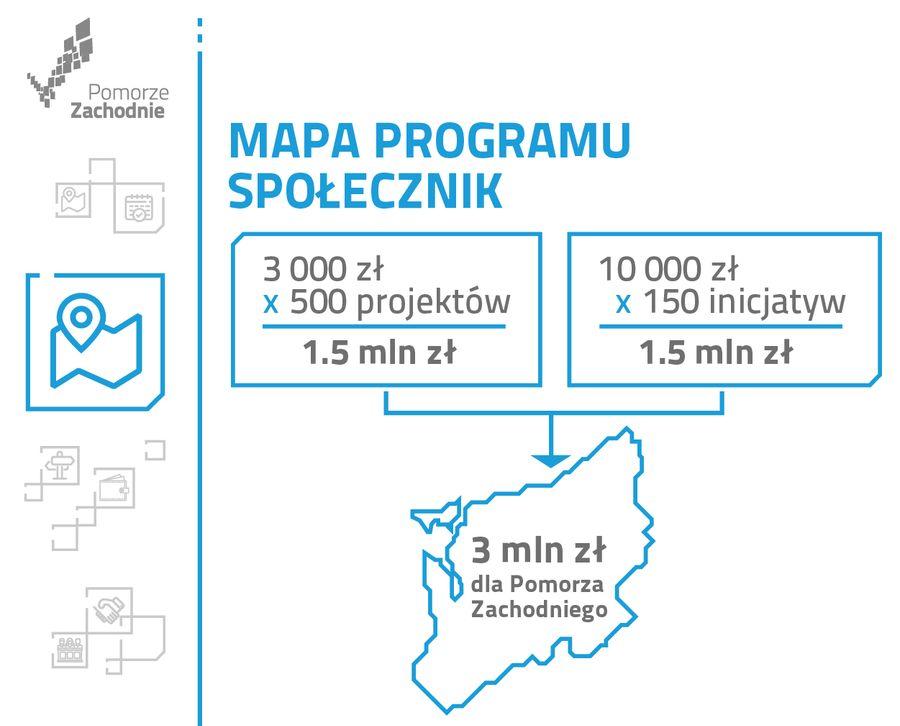 Pomorze
Zachodnie

MAPA PROGRAMU SPOŁECZNIK

3 000 zł
x 500 projektów
1.5 mln zł

10 000 zł
x 150 inicjatyw
1.5 mln zł

3 mln zł
dla Pomorza Zachodniego